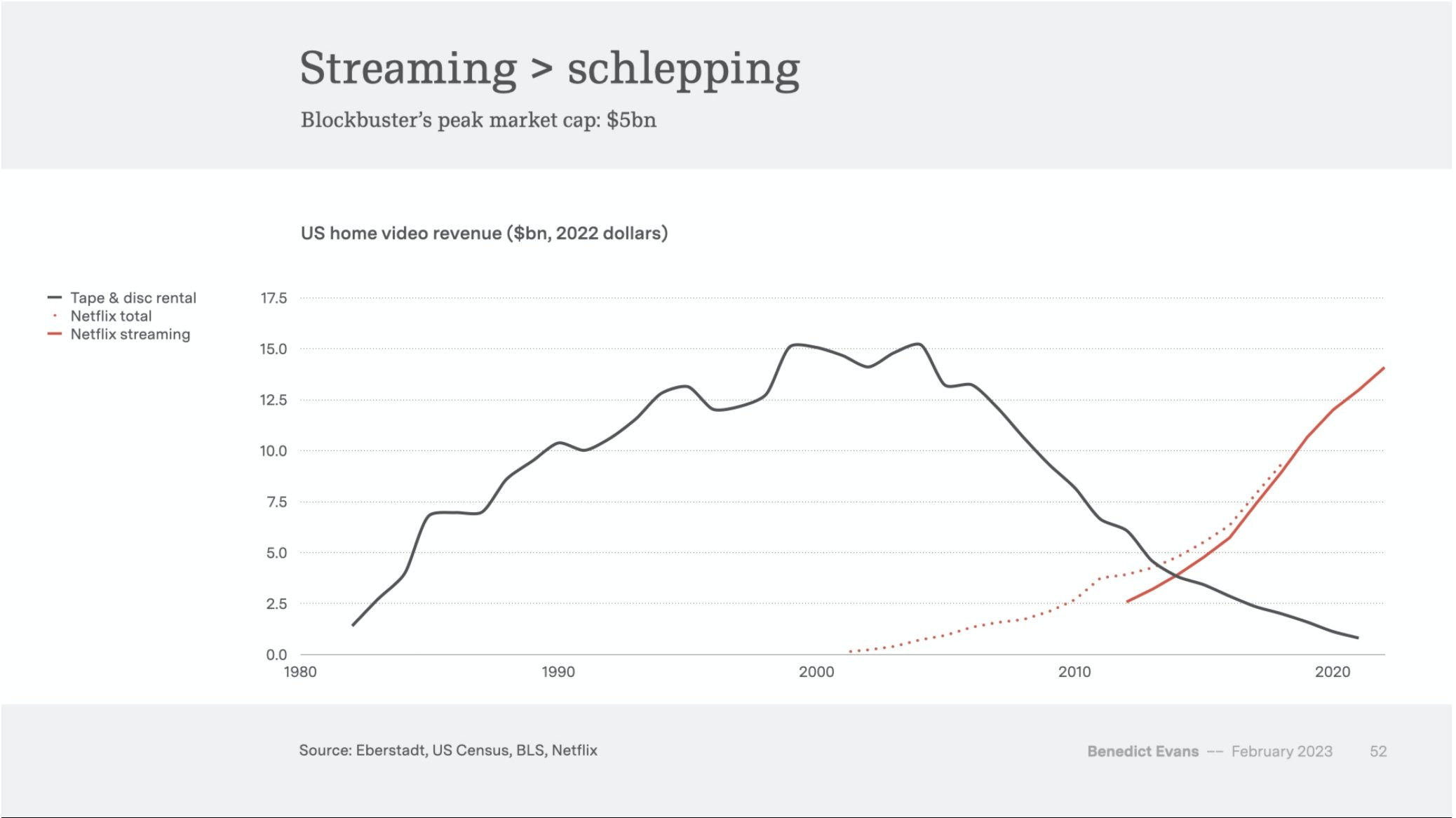 Streaming > schlepping

Blockbuster's peak market cap: $5bn

US home video revenue ($bn, 2022 dollars)

Tape & disc rental
Netflix total
Netflix streaming

17.5
15.0
12.5
10.0
7.5
5.0
2.5
0.0

1980
1990
2000
2010
2020

Source: Eberstadt, US Census, BLS, Netflix

Benedict Evans -- February 2023 52